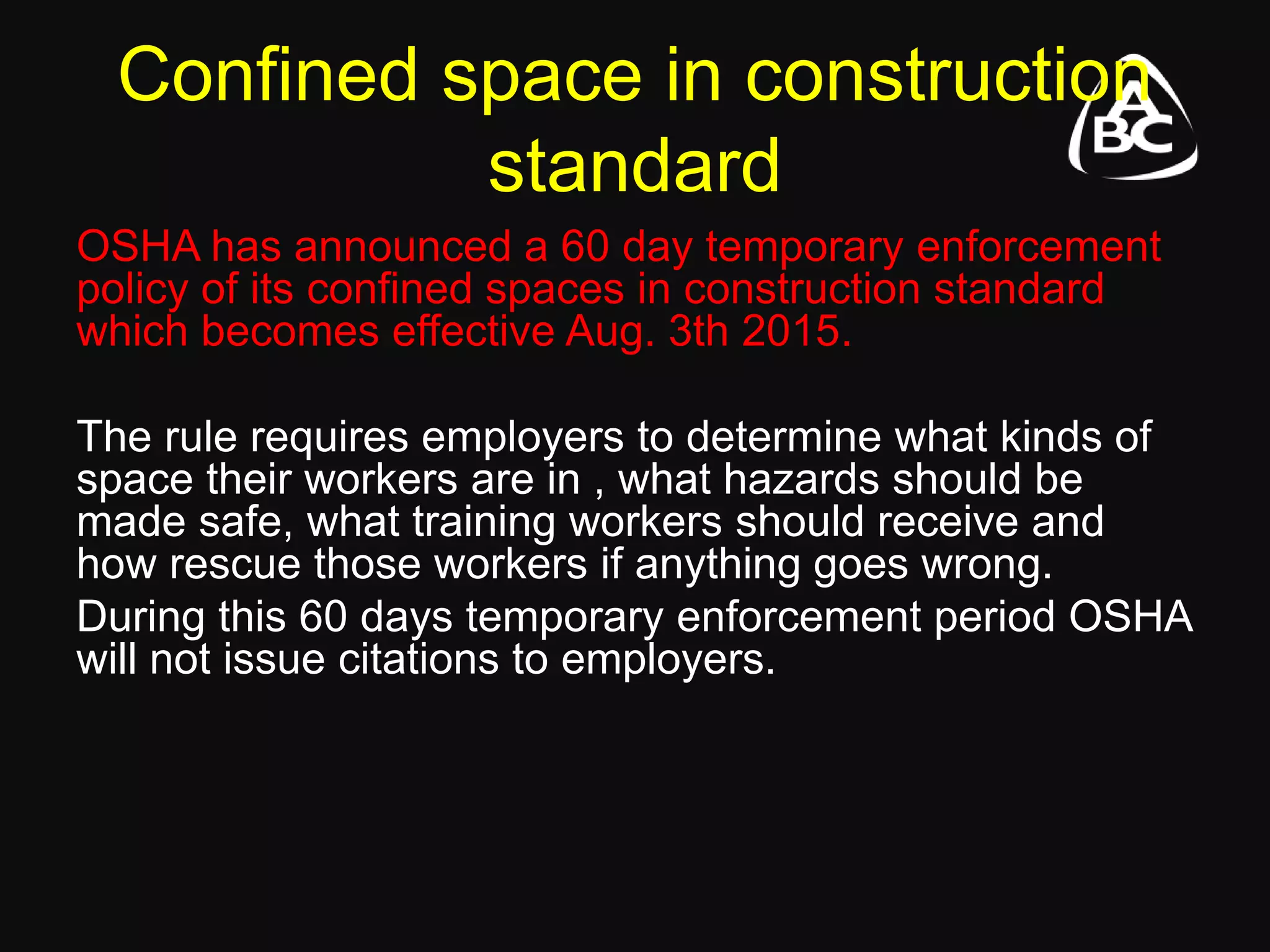 Confined space in construction standard

ABC

OSHA has announced a 60 day temporary enforcement policy of its confined spaces in construction standard which becomes effective Aug. 3th 2015.

The rule requires employers to determine what kinds of space their workers are in , what hazards should be made safe, what training workers should receive and how rescue those workers if anything goes wrong.

During this 60 days temporary enforcement period OSHA will not issue citations to employers.